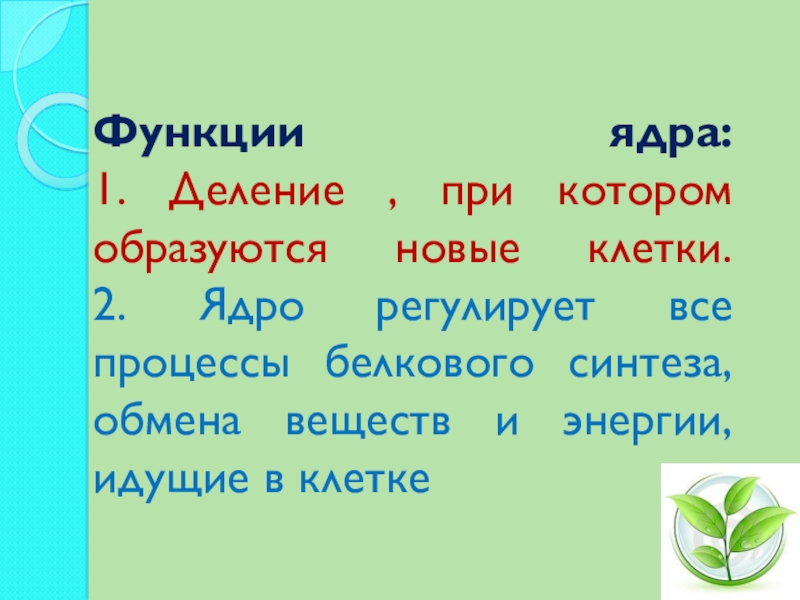 Функции ядра:
1. Деление , при котором образуются новые клетки.
2. Ядро регулирует все процессы белкового синтеза, обмена веществ и энергии, идущие в клетке